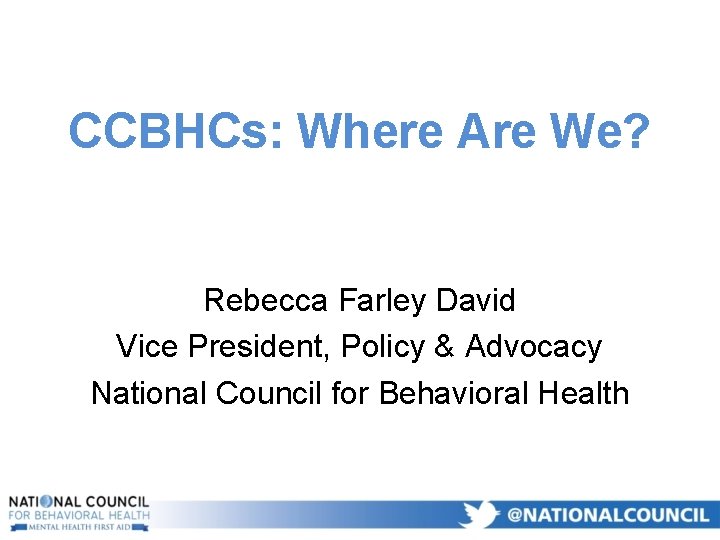 CCBHCs: Where Are We?

Rebecca Farley David
Vice President, Policy & Advocacy
National Council for Behavioral Health

NATIONAL COUNCIL
FOR BEHAVIORAL HEALTH
MENTAL HEALTH FIRST AID

@NATIONALCOUNCIL